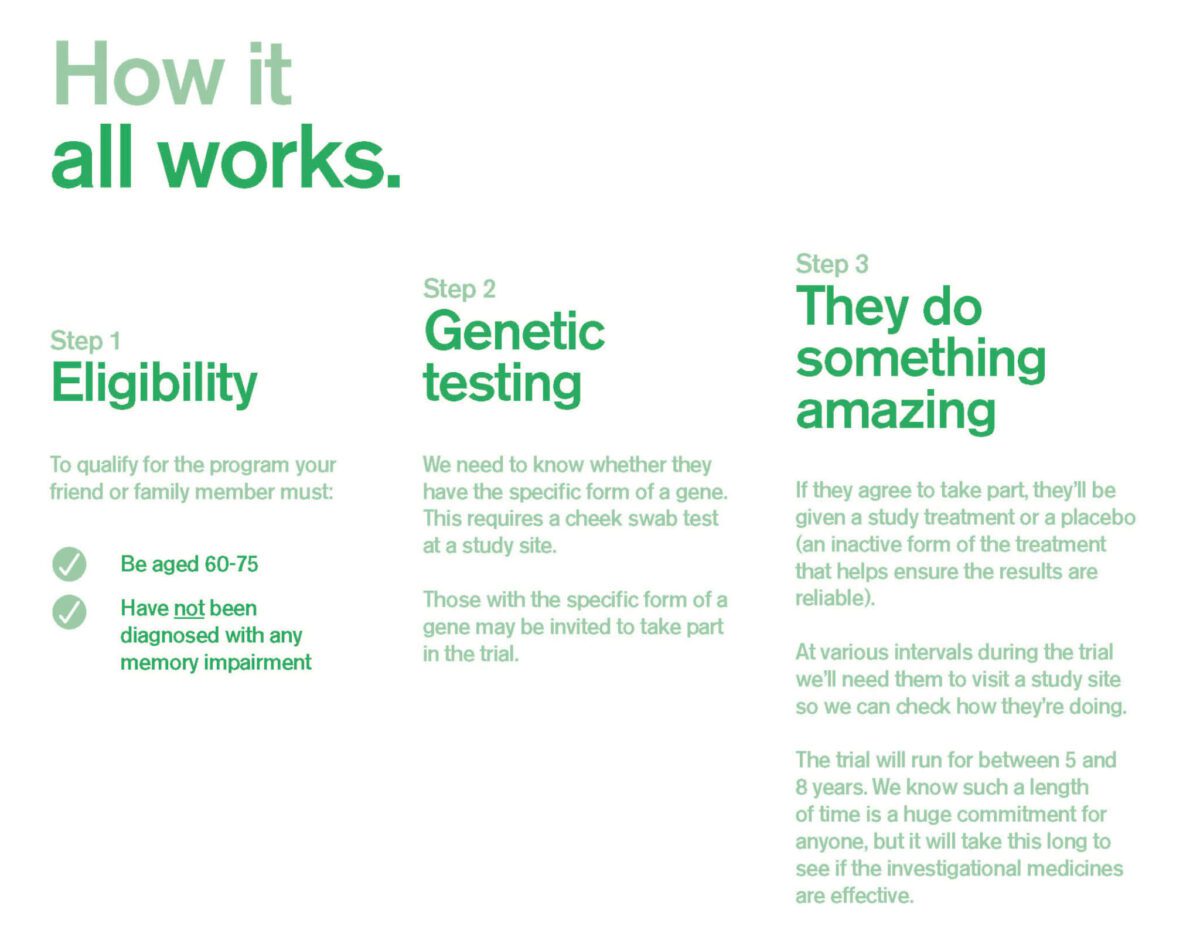 How it
all works.

Step 1
Eligibility

To qualify for the program your friend or family member must:

Be aged 60-75

Have not been diagnosed with any memory impairment

Step 2
Genetic testing

We need to know whether they have the specific form of a gene. This requires a cheek swab test at a study site.

Those with the specific form of a gene may be invited to take part in the trial.

Step 3
They do something amazing

If they agree to take part, they'll be given a study treatment or a placebo (an inactive form of the treatment that helps ensure the results are reliable).

At various intervals during the trial we'll need them to visit a study site so we can check how they're doing.

The trial will run for between 5 and 8 years. We know such a length of time is a huge commitment for anyone, but it will take this long to see if the investigational medicines are effective.